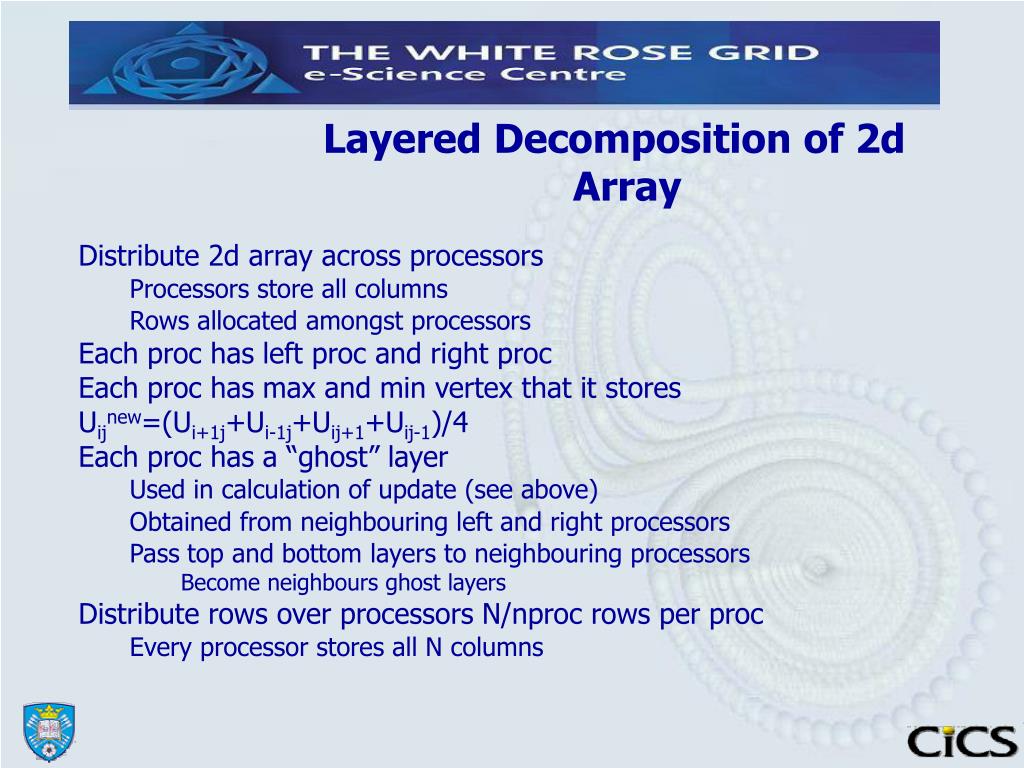 THE WHITE ROSE GRID
e-Science Centre

Layered Decomposition of 2d Array

Distribute 2d array across processors

Processors store all columns

Rows allocated amongst processors

Each proc has left proc and right proc

Each proc has max and min vertex that it stores

$U_{ij}^{new}=(U_{i+1j}+U_{i-1j}+U_{ij+1}+U_{ij-1})/4$

Each proc has a “ghost” layer

Used in calculation of update (see above)

Obtained from neighbouring left and right processors

Pass top and bottom layers to neighbouring processors

Become neighbours ghost layers

Distribute rows over processors N/nproc rows per proc

Every processor stores all N columns

CiCS